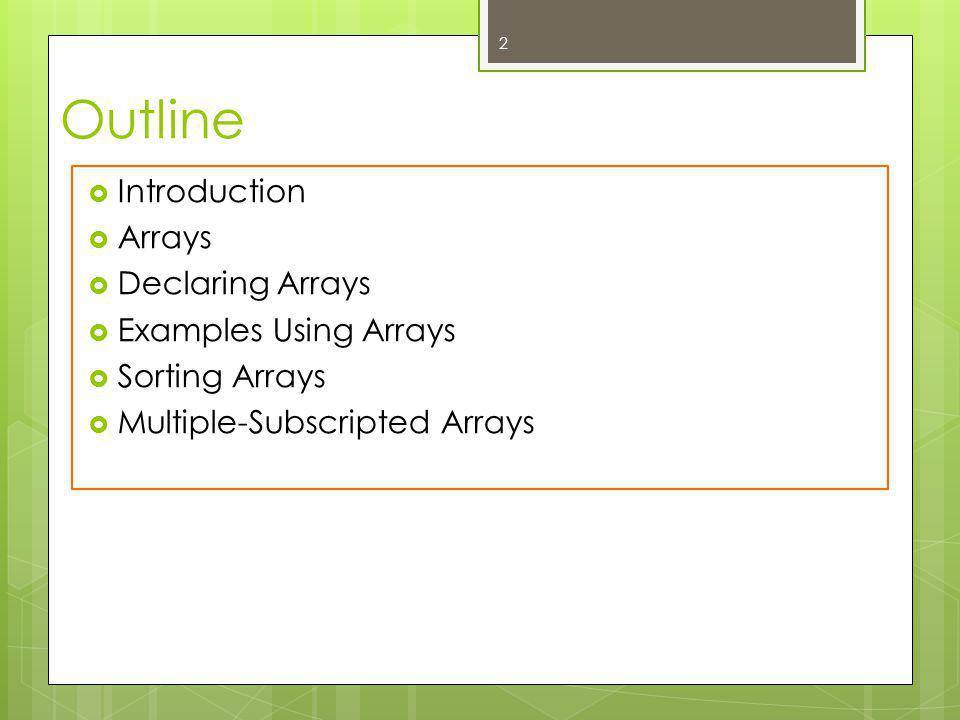 2

Outline

Introduction
Arrays
Declaring Arrays
Examples Using Arrays
Sorting Arrays
Multiple-Subscripted Arrays